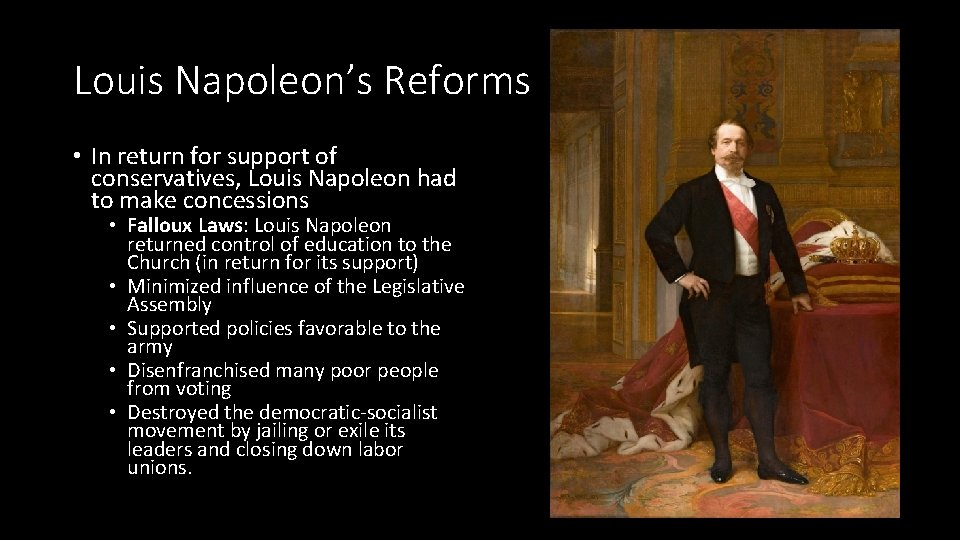 Louis Napoleon's Reforms

• In return for support of conservatives, Louis Napoleon had to make concessions
 • Falloux Laws: Louis Napoleon returned control of education to the Church (in return for its support)
 • Minimized influence of the Legislative Assembly
 • Supported policies favorable to the army
 • Disenfranchised many poor people from voting
 • Destroyed the democratic-socialist movement by jailing or exile its leaders and closing down labor unions.